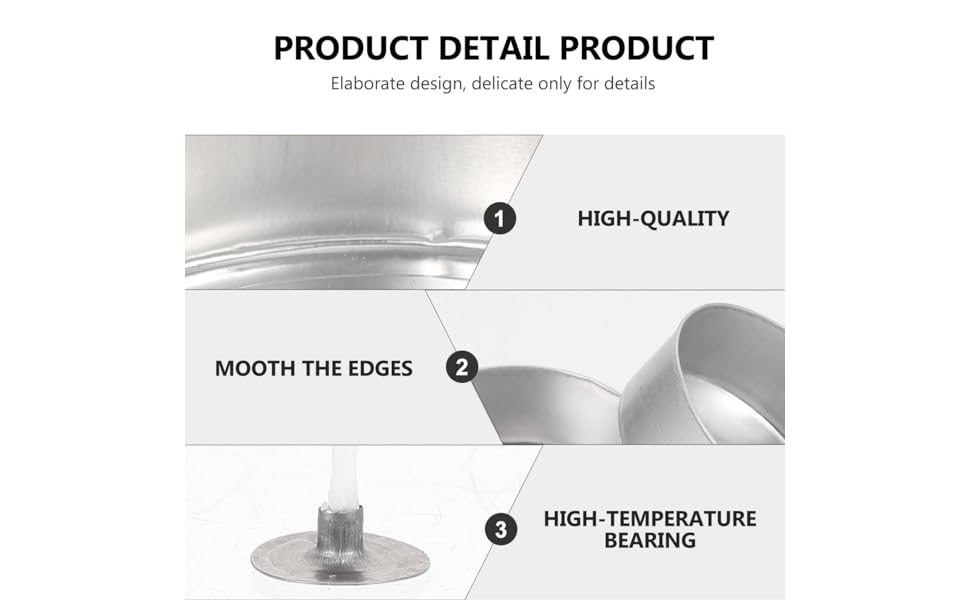 PRODUCT DETAIL PRODUCT

Elaborate design, delicate only for details

1

HIGH-QUALITY

MOOTH THE EDGES

2

3

HIGH-TEMPERATURE BEARING